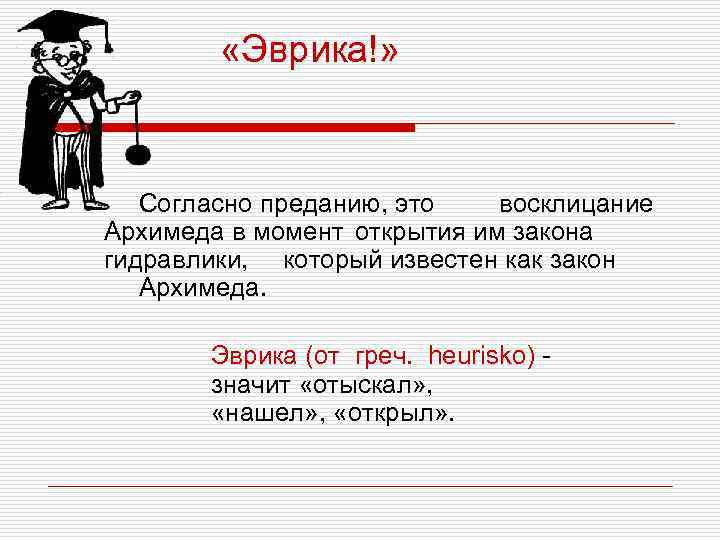 «Эврика!»

Согласно преданию, это восклицание Архимеда в момент открытия им закона гидравлики, который известен как закон Архимеда.

Эврика (от греч. heurisko) - значит «отыскал», «нашел», «открыл».